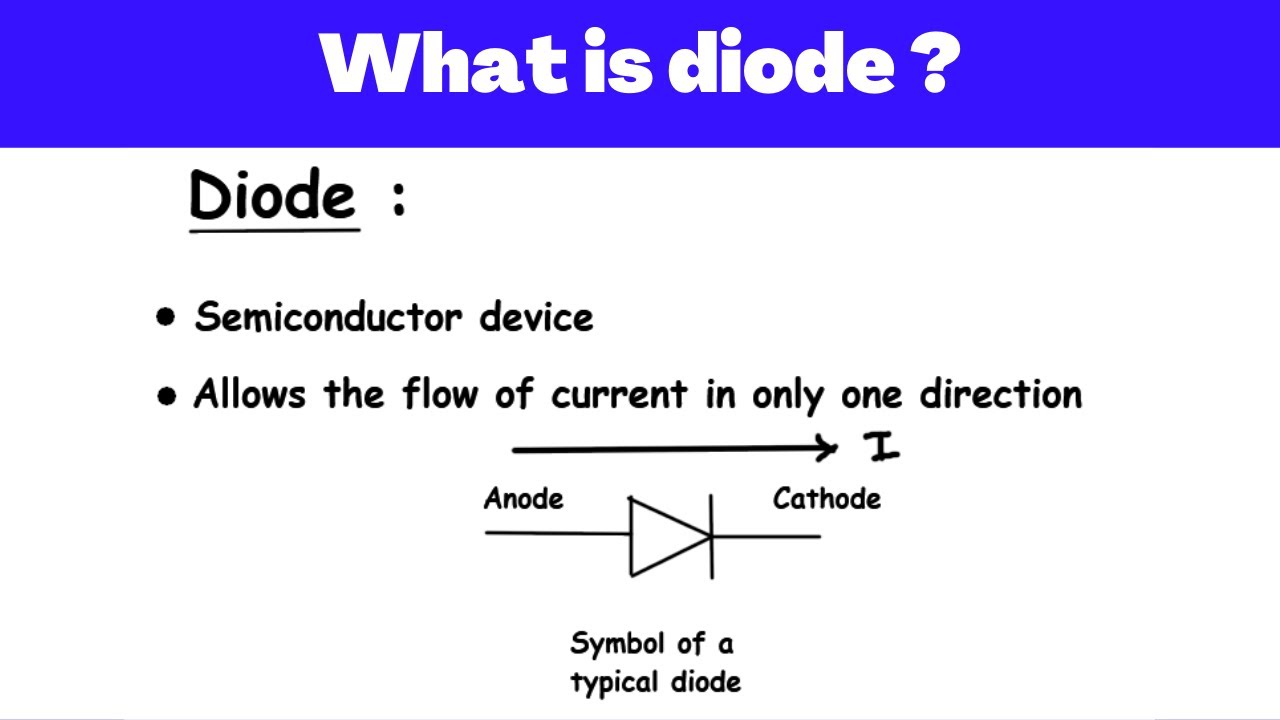 What is diode ?

Diode :

• Semiconductor device

• Allows the flow of current in only one direction

I

Anode

Cathode

Symbol of a typical diode